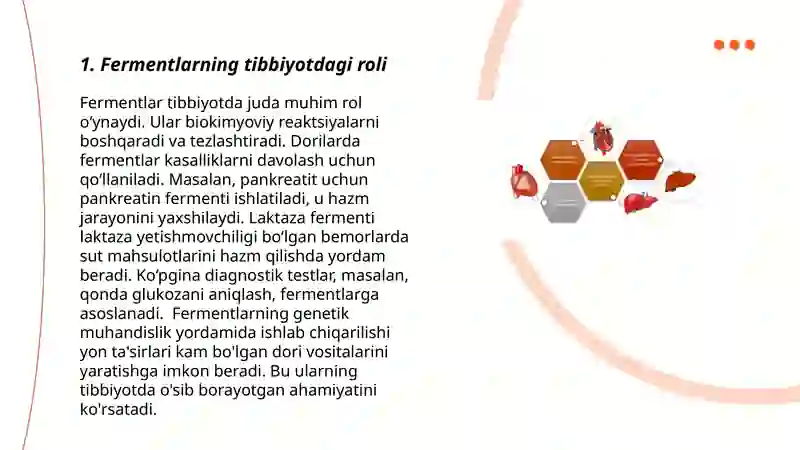 1. Fermentlarning tibbiyotdagi roli

Fermentlar tibbiyotda juda muhim rol o‘ynaydi. Ular biokimyoviy reaktsiyalarni boshqaradi va tezlashtiradi. Dorilarda fermentlar kasalliklarni davolash uchun qo‘llaniladi. Masalan, pankreatit uchun pankreatin fermenti ishlatiladi, u hazm jarayonini yaxshilaydi. Laktaza fermenti laktaza yetishmovchiligi bo‘lgan bemorlarda sut mahsulotlarini hazm qilishda yordam beradi. Ko‘pgina diagnostik testlar, masalan, qonda glukozani aniqlash, fermentlarga asoslanadi.  Fermentlarning genetik muhandislik yordamida ishlab chiqarilishi yon ta'sirlari kam bo'lgan dori vositalarini yaratishga imkon beradi. Bu ularning tibbiyotda o'sib borayotgan ahamiyatini ko'rsatadi.